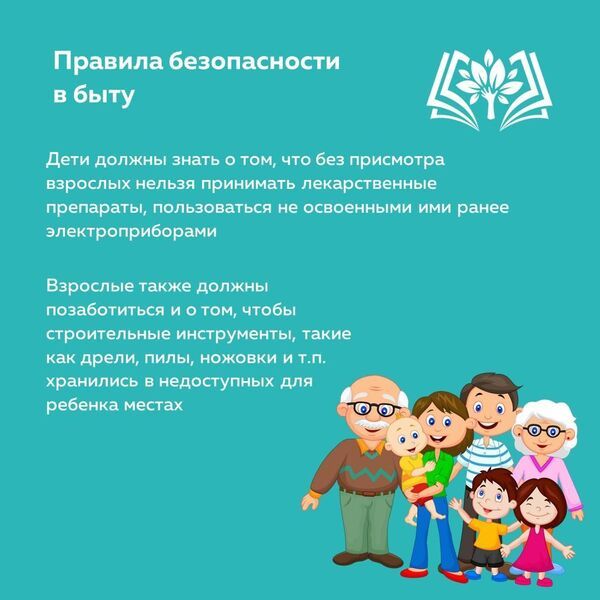 Правила безопасности в быту

Дети должны знать о том, что без присмотра взрослых нельзя принимать лекарственные препараты, пользоваться не освоенными ими ранее электроприборами

Взрослые также должны позаботиться и о том, чтобы строительные инструменты, такие как дрели, пилы, ножовки и т.п. хранились в недоступных для ребенка местах